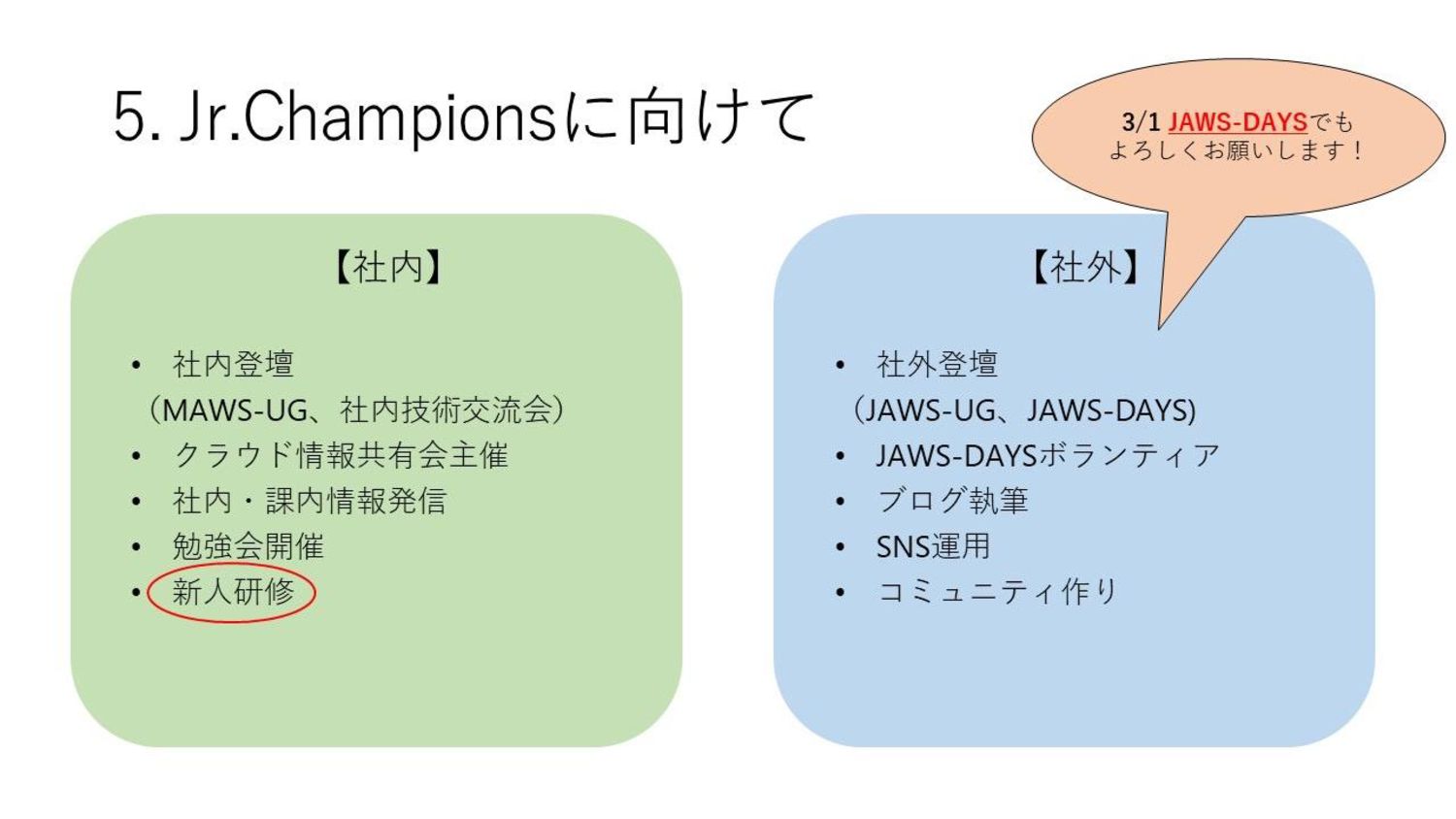 5. Jr.Championsに向けて

3/1 JAWS-DAYSでも
よろしくお願いします！

【社内】

• 社内登壇
（MAWS-UG、社内技術交流会）
• クラウド情報共有会主催
• 社内・課内情報発信
• 勉強会開催
• 新人研修

【社外】

• 社外登壇
（JAWS-UG、JAWS-DAYS）
• JAWS-DAYSボランティア
• ブログ執筆
• SNS運用
• コミュニティ作り